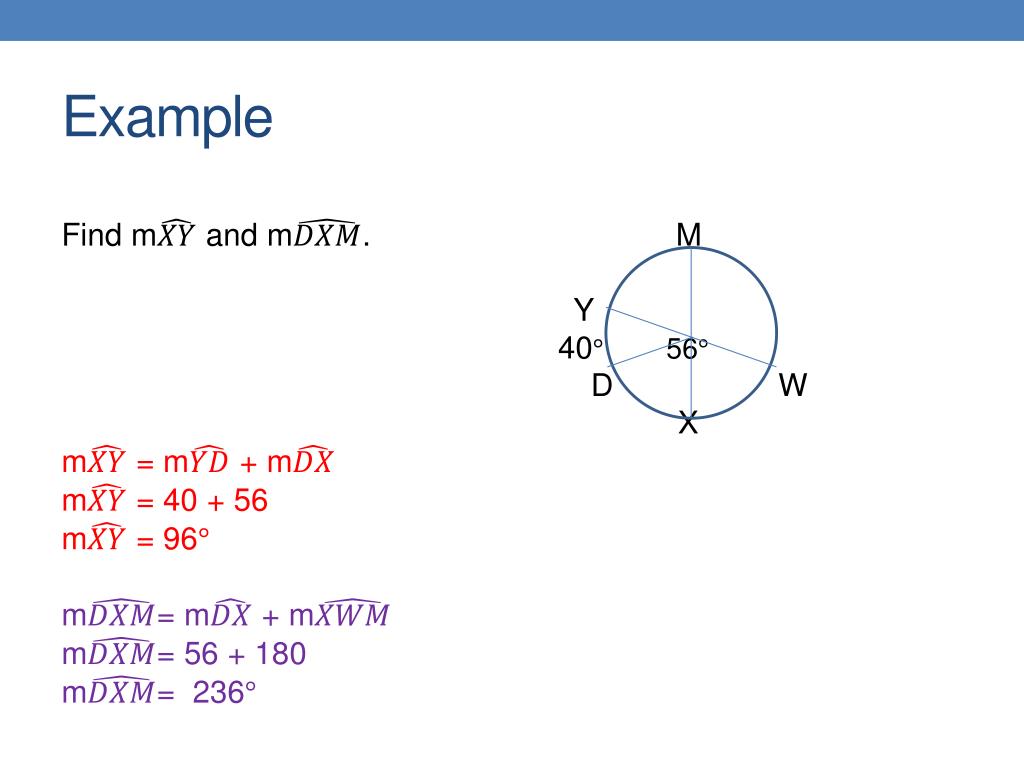 Example

Find m$\widehat{XY}$ and m$\widehat{DXM}$.

M
Y
40°
56°
D
W
X

m$\widehat{XY}$ = m$\widehat{YD}$ + m$\widehat{DX}$
m$\widehat{XY}$ = 40 + 56
m$\widehat{XY}$ = 96°

m$\widehat{DXM}$= m$\widehat{DX}$ + m$\widehat{XWM}$
m$\widehat{DXM}$= 56 + 180
m$\widehat{DXM}$= 236°